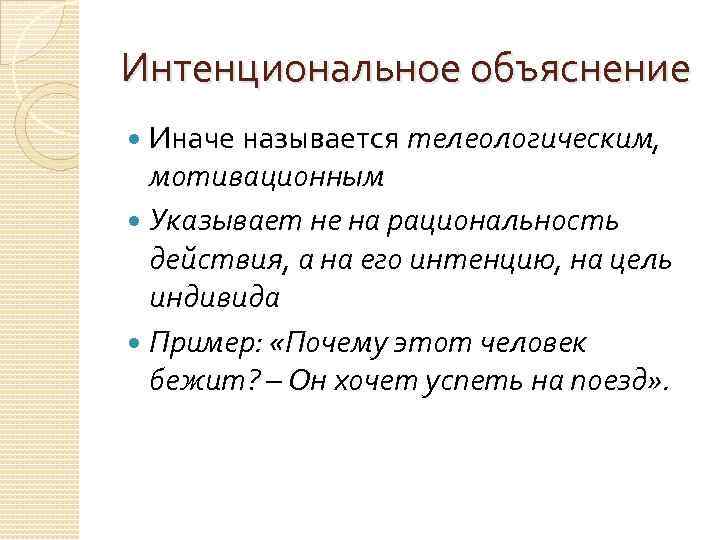 Интенциональное объяснение

Иначе называется телеологическим, мотивационным

Указывает не на рациональность действия, а на его интенцию, на цель индивида

Пример: «Почему этот человек бежит? – Он хочет успеть на поезд».